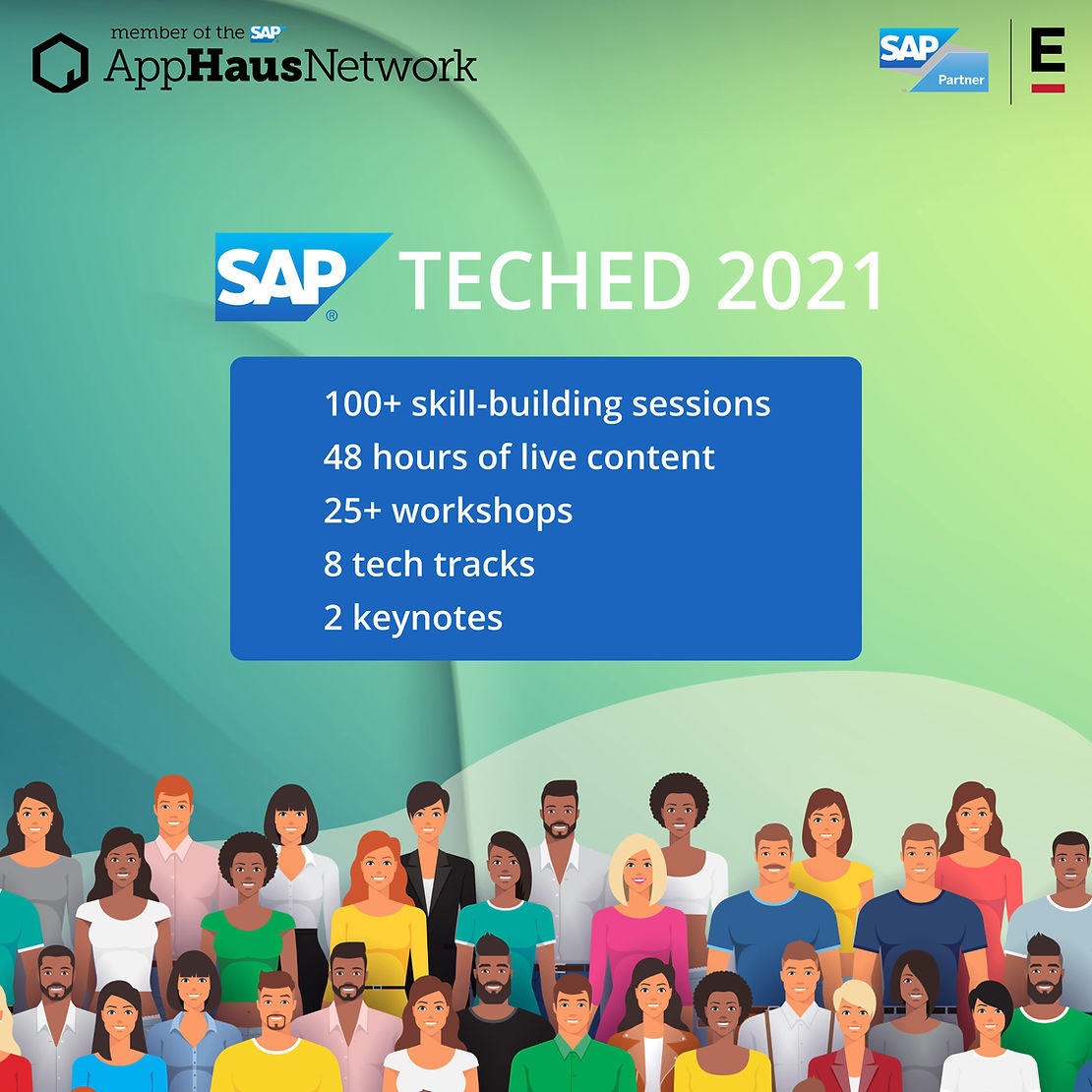 member of the SAP AppHausNetwork

SAP Partner

E

SAP® TECHED 2021

100+ skill-building sessions
48 hours of live content
25+ workshops
8 tech tracks
2 keynotes